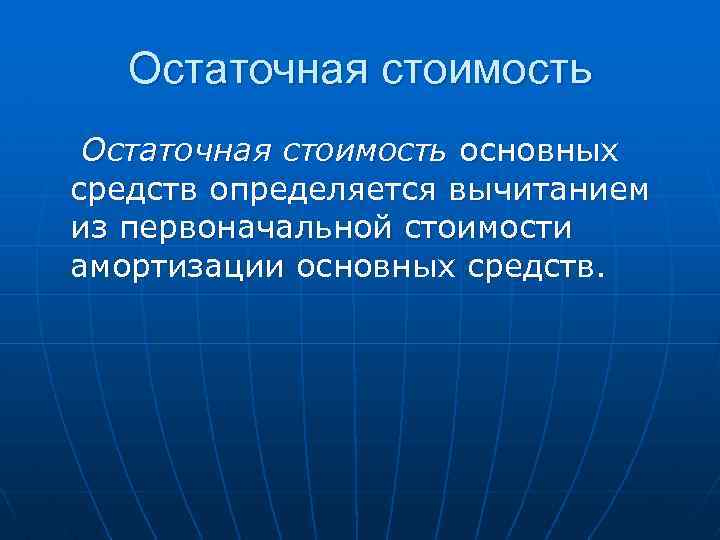 Остаточная стоимость

Остаточная стоимость основных средств определяется вычитанием из первоначальной стоимости амортизации основных средств.